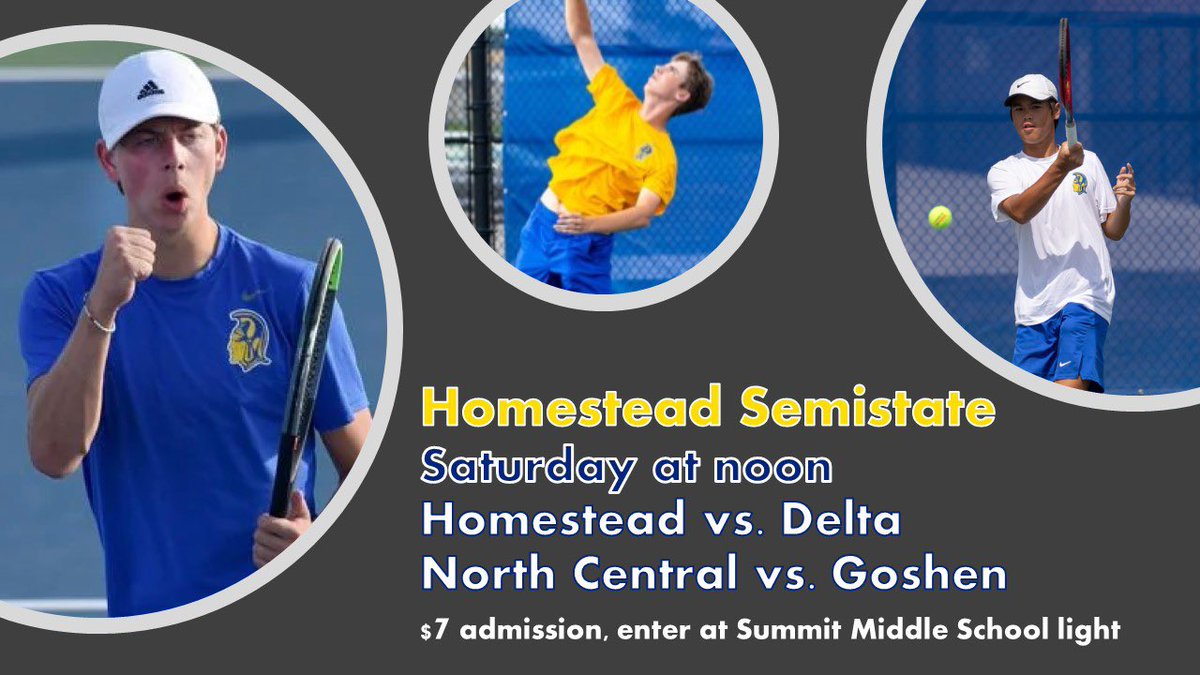 Homestead Semistate
Saturday at noon
Homestead vs. Delta
North Central vs. Goshen
$7 admission, enter at Summit Middle School light